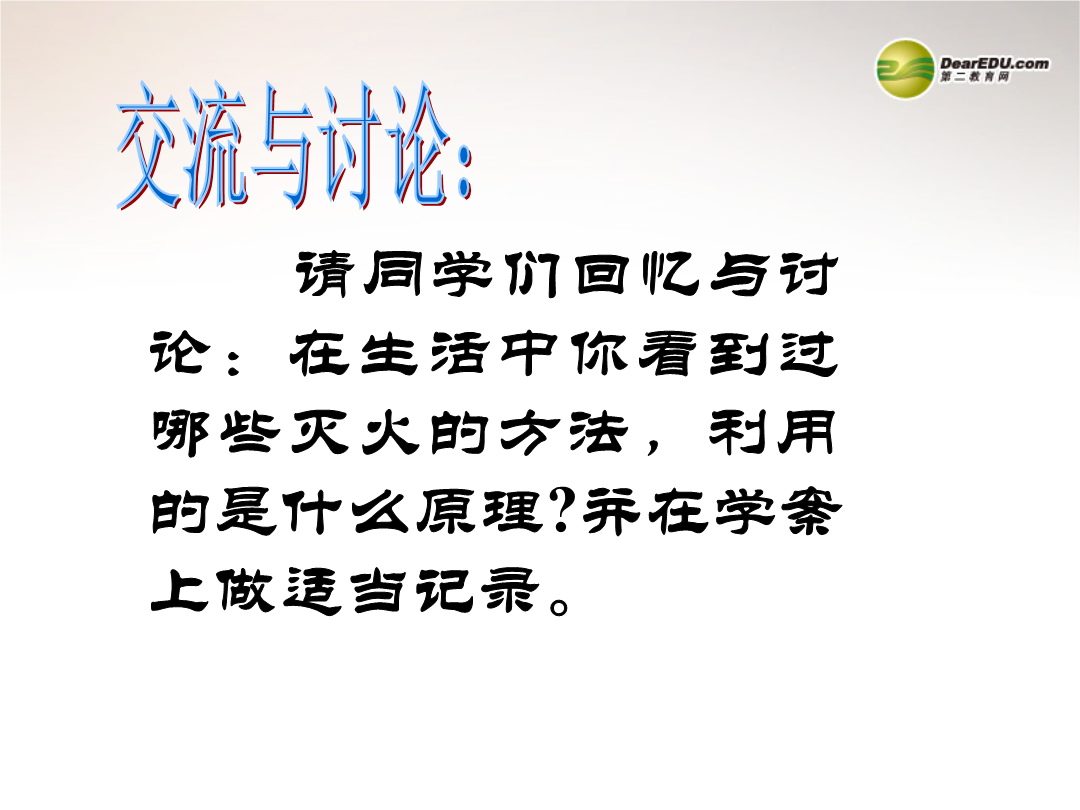 DearEDU.com
第二教育网

交流与讨论:

请同学们回忆与讨论：在生活中你看到过哪些灭火的方法，利用的是什么原理?并在学案上做适当记录。